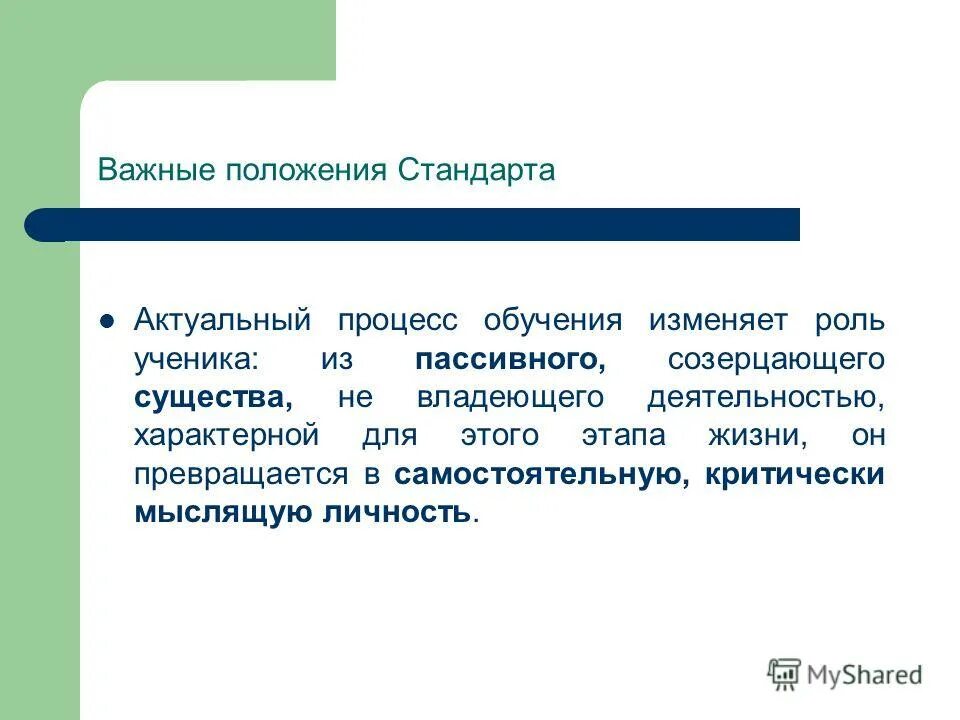 Важные положения Стандарта

Актуальный процесс обучения изменяет роль ученика: из пассивного, созерцающего существа, не владеющего деятельностью, характерной для этого этапа жизни, он превращается в самостоятельную, критически мыслящую личность.

MyShared